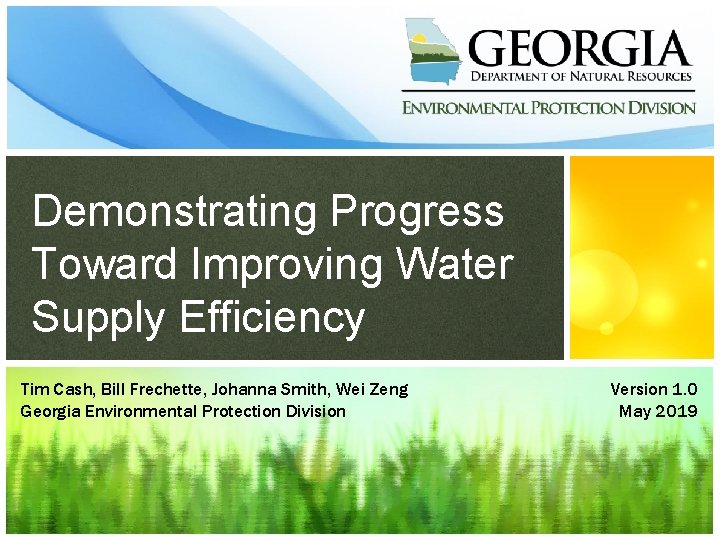 GEORGIA
DEPARTMENT OF NATURAL RESOURCES
ENVIRONMENTAL PROTECTION DIVISION

Demonstrating Progress Toward Improving Water Supply Efficiency

Tim Cash, Bill Frechette, Johanna Smith, Wei Zeng
Georgia Environmental Protection Division

Version 1.0
May 2019